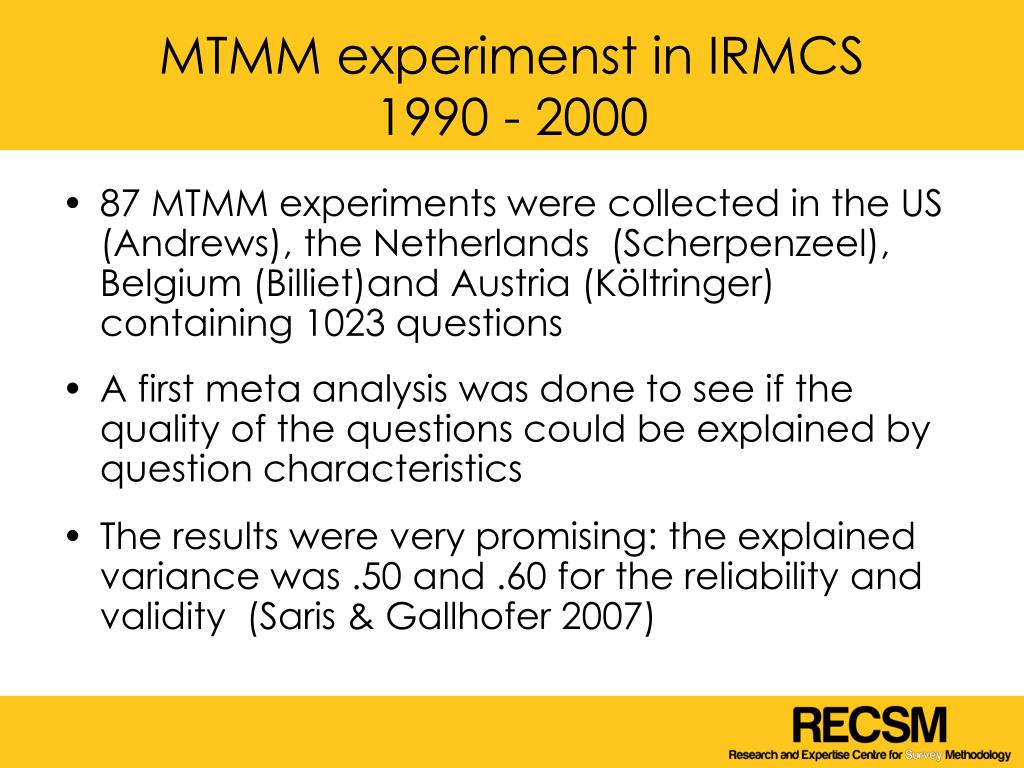 MTMM experimenst in IRMCS
1990 - 2000

• 87 MTMM experiments were collected in the US (Andrews), the Netherlands (Scherpenzeel), Belgium (Billiet)and Austria (Költringer) containing 1023 questions

• A first meta analysis was done to see if the quality of the questions could be explained by question characteristics

• The results were very promising: the explained variance was .50 and .60 for the reliability and validity (Saris & Gallhofer 2007)

RECSM
Research and Expertise Centre for Survey Methodology